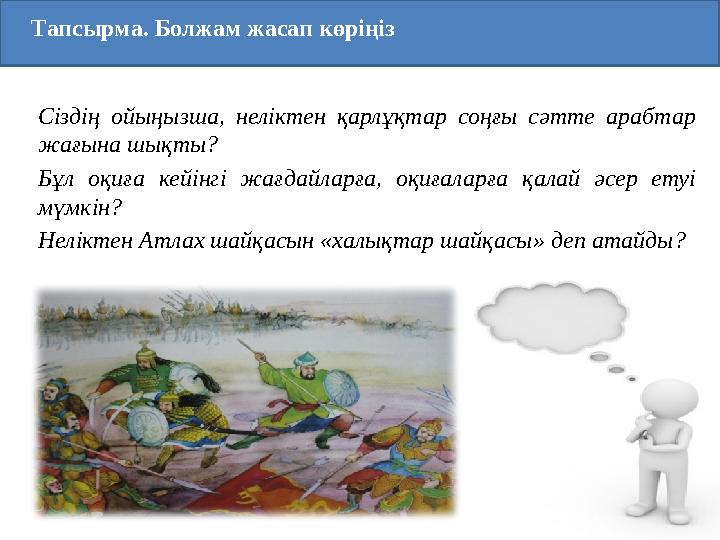 Тапсырма. Болжам жасап көріңіз

Сіздің ойыңызша, неліктен қарлұқтар соңғы сәтте арабтар жағына шықты?

Бұл оқиға кейінгі жағдайларға, оқиғаларға қалай әсер етуі мүмкін?

Неліктен Атлах шайқасын «халықтар шайқасы» деп атайды?